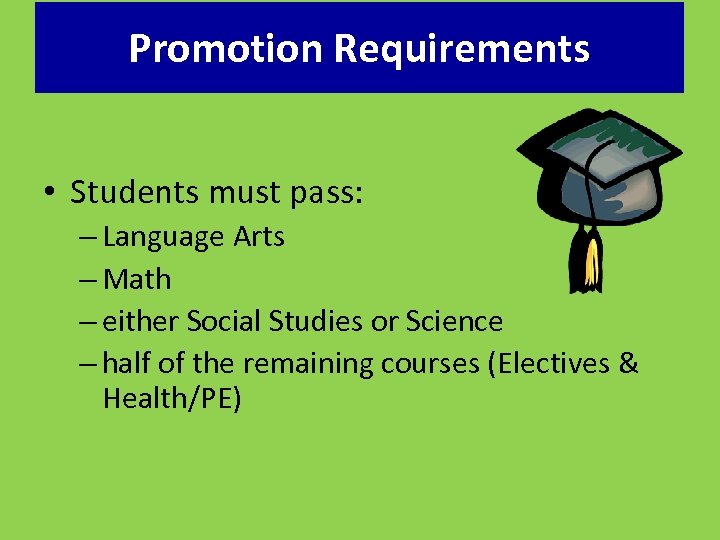 Promotion Requirements

• Students must pass:
– Language Arts
– Math
– either Social Studies or Science
– half of the remaining courses (Electives & Health/PE)